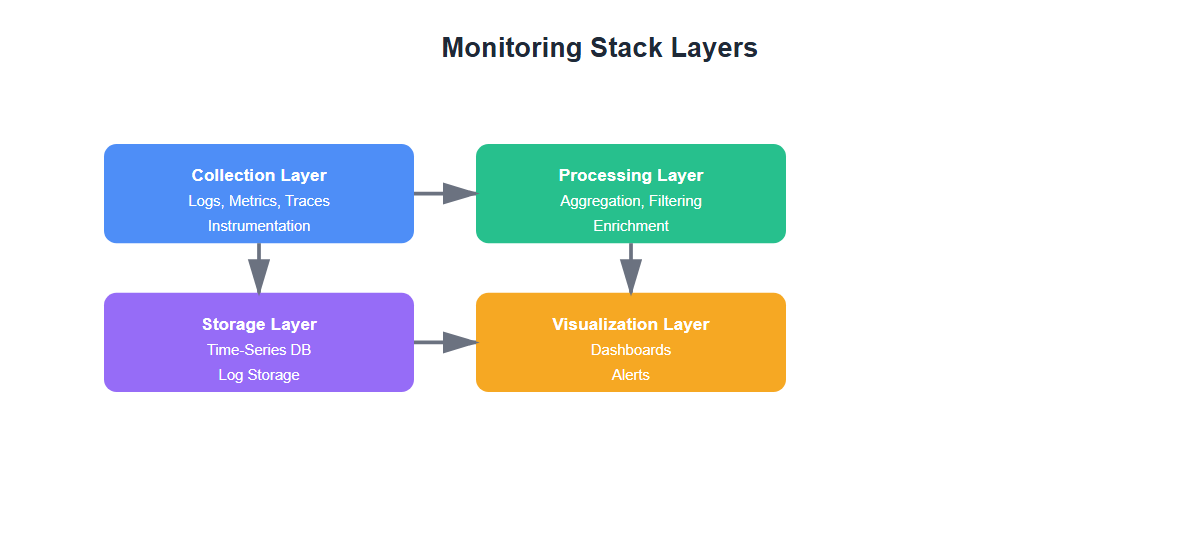 Monitoring Stack Layers

Collection Layer
Logs, Metrics, Traces
Instrumentation

Processing Layer
Aggregation, Filtering
Enrichment

Storage Layer
Time-Series DB
Log Storage

Visualization Layer
Dashboards
Alerts